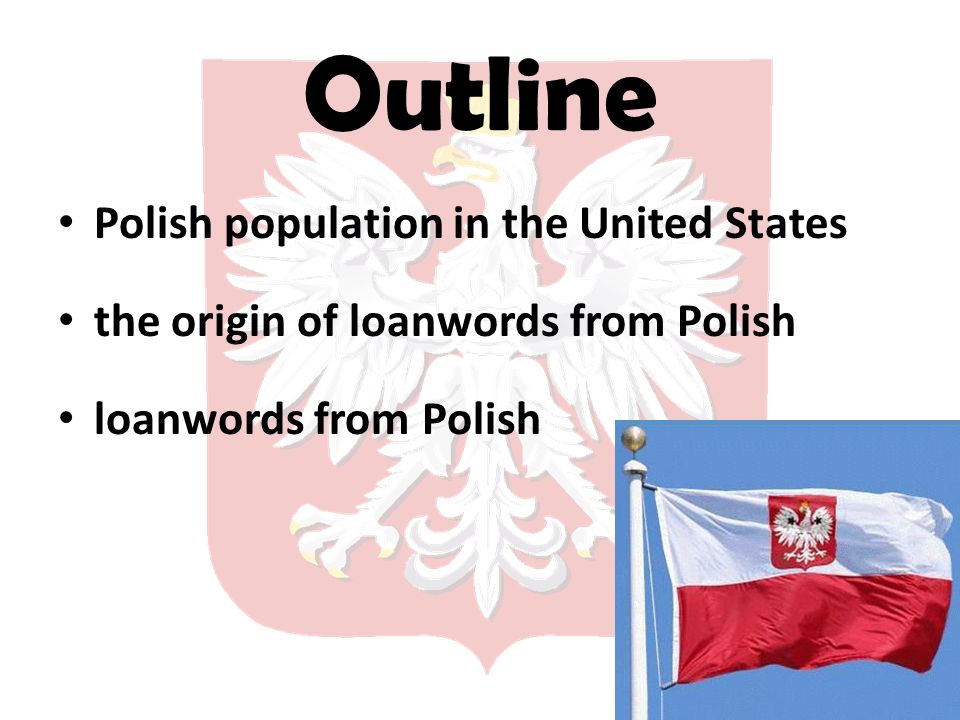 Outline

• Polish population in the United States

• the origin of loanwords from Polish

• loanwords from Polish